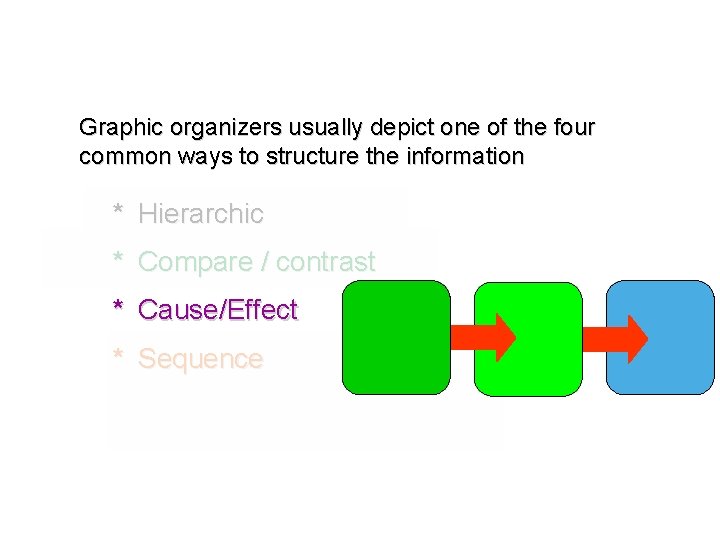 Graphic organizers usually depict one of the four common ways to structure the information

* Hierarchic

* Compare / contrast

* Cause/Effect

* Sequence